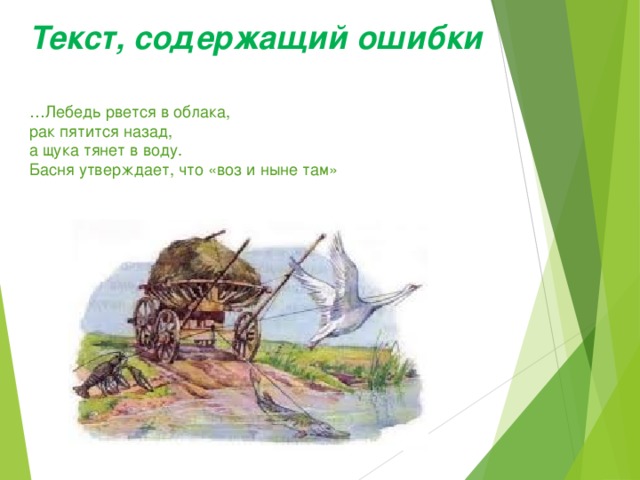 Текст, содержащий ошибки

…Лебедь рвется в облака,
рак пятится назад,
а щука тянет в воду.
Басня утверждает, что «воз и ныне там»